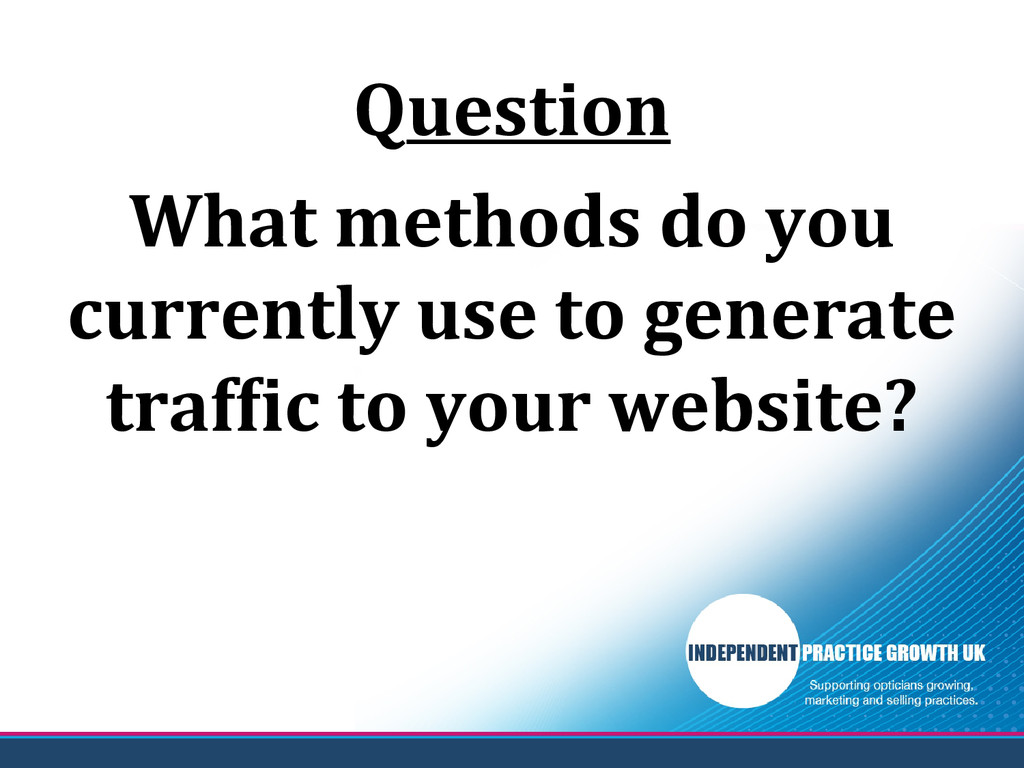 Question

What methods do you currently use to generate traffic to your website?

INDEPENDENT PRACTICE GROWTH UK
Supporting opticians growing, marketing and selling practices.